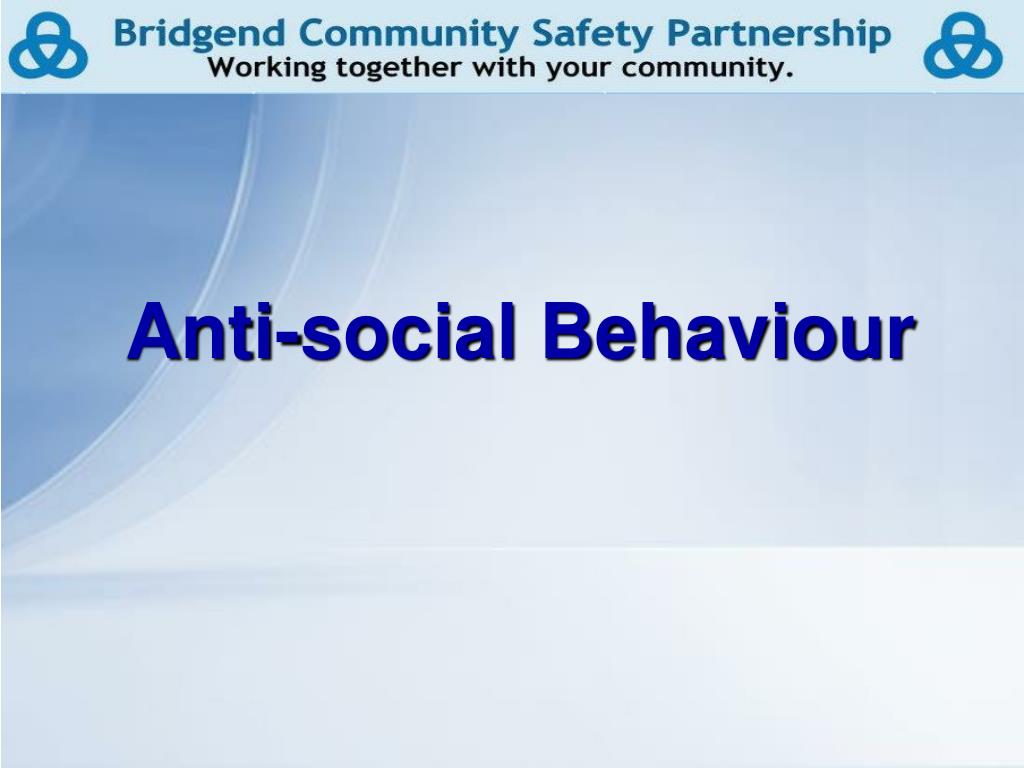 Bridgend Community Safety Partnership
Working together with your community.

Anti-social Behaviour